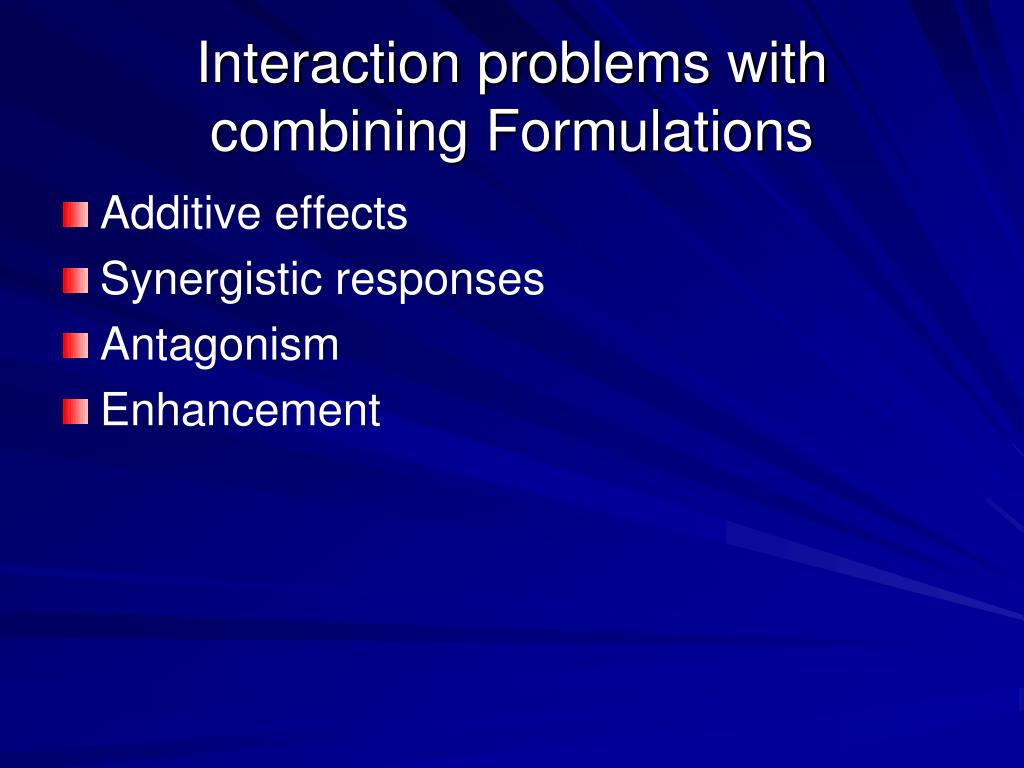 Interaction problems with combining Formulations

Additive effects
Synergistic responses
Antagonism
Enhancement